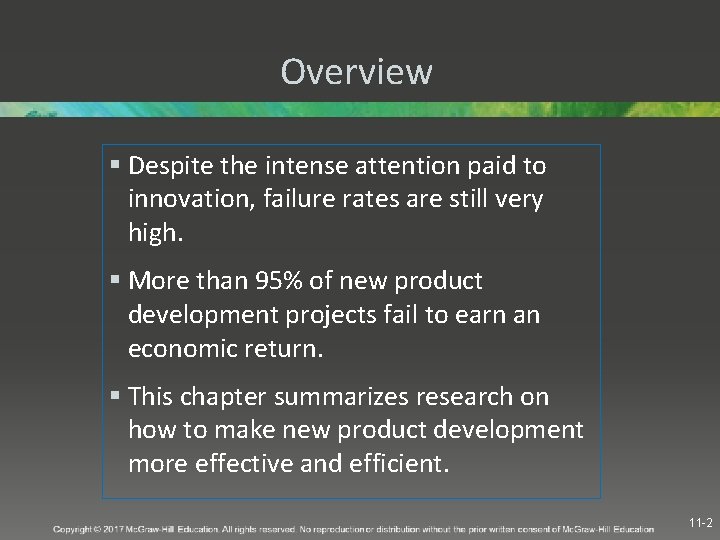 Overview

▪ Despite the intense attention paid to innovation, failure rates are still very high.

▪ More than 95% of new product development projects fail to earn an economic return.

▪ This chapter summarizes research on how to make new product development more effective and efficient.

Copyright © 2017 McGraw-Hill Education. All rights reserved. No reproduction or distribution without the prior written consent of McGraw-Hill Education

11-2